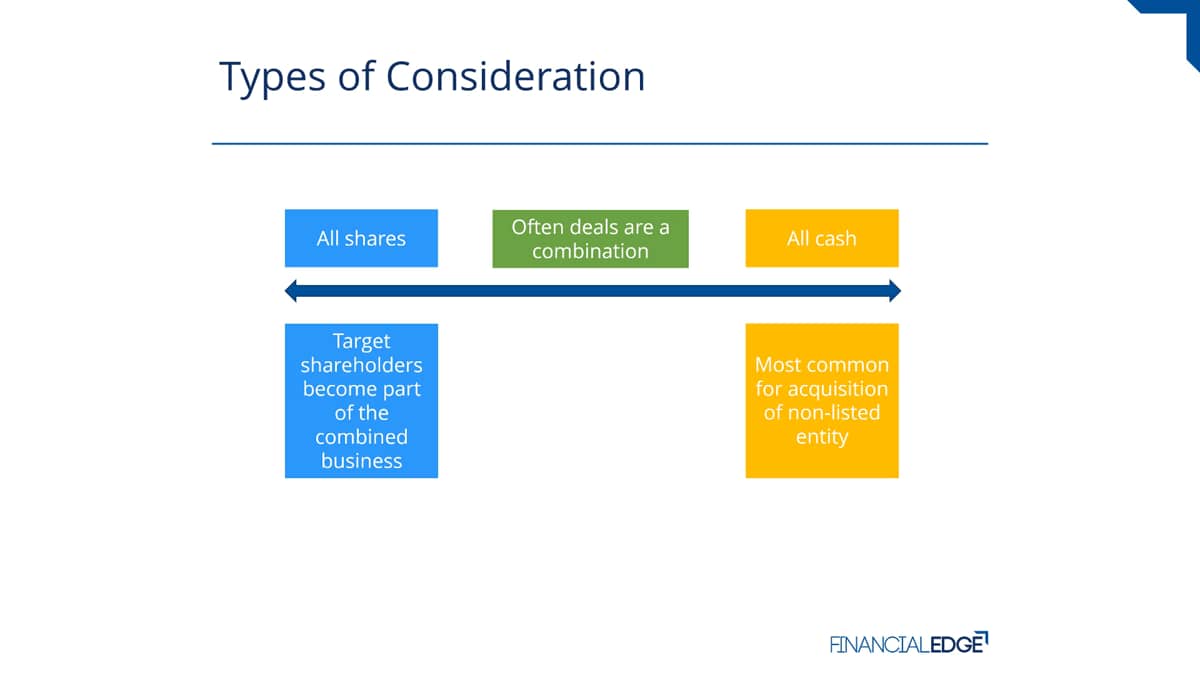 Types of Consideration

All shares

Often deals are a combination

All cash

Target shareholders become part of the combined business

Most common for acquisition of non-listed entity

FINANCIALEDGE